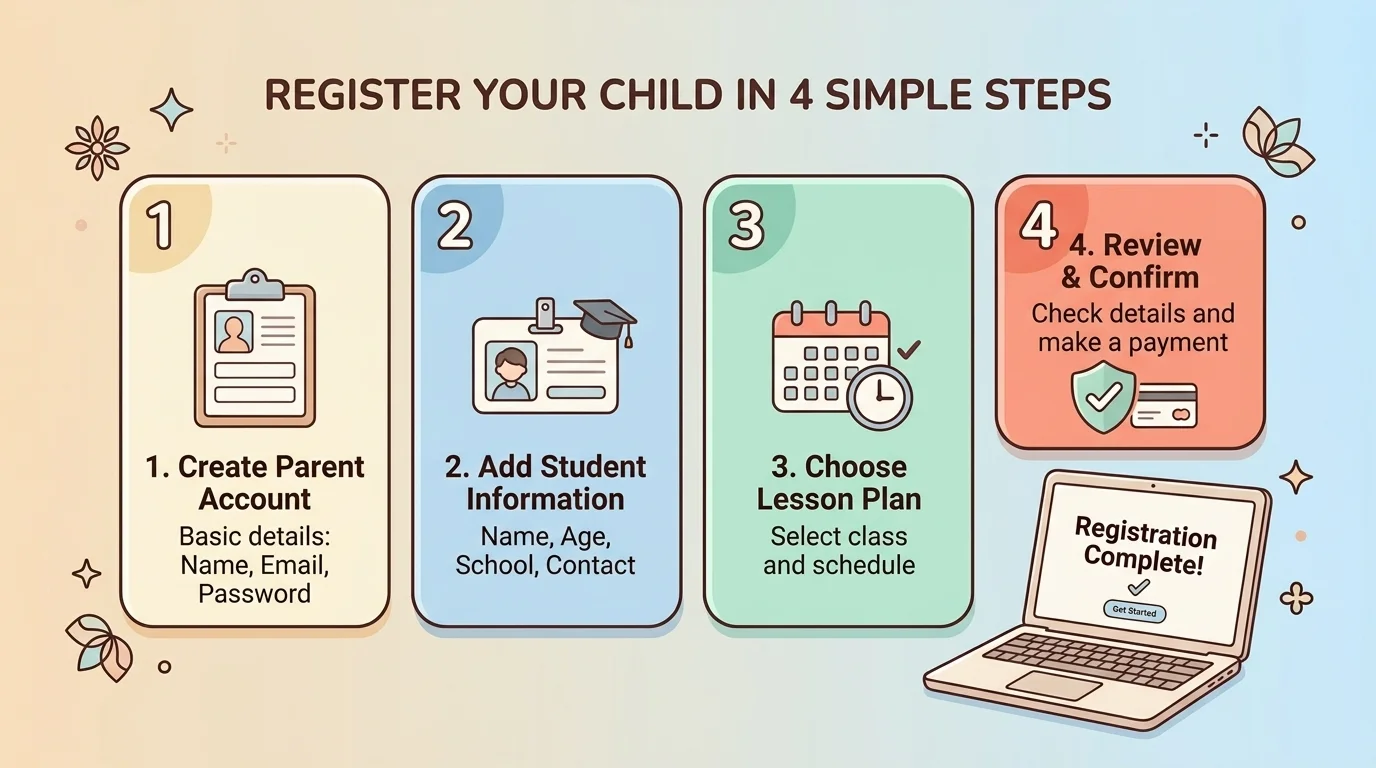 REGISTER YOUR CHILD IN 4 SIMPLE STEPS

1

1. Create Parent Account

Basic details: Name, Email, Password

2

2. Add Student Information

Name, Age, School, Contact

3

3. Choose Lesson Plan

Select class and schedule

4

4. Review & Confirm

Check details and make a payment

Registration Complete!

Get Started